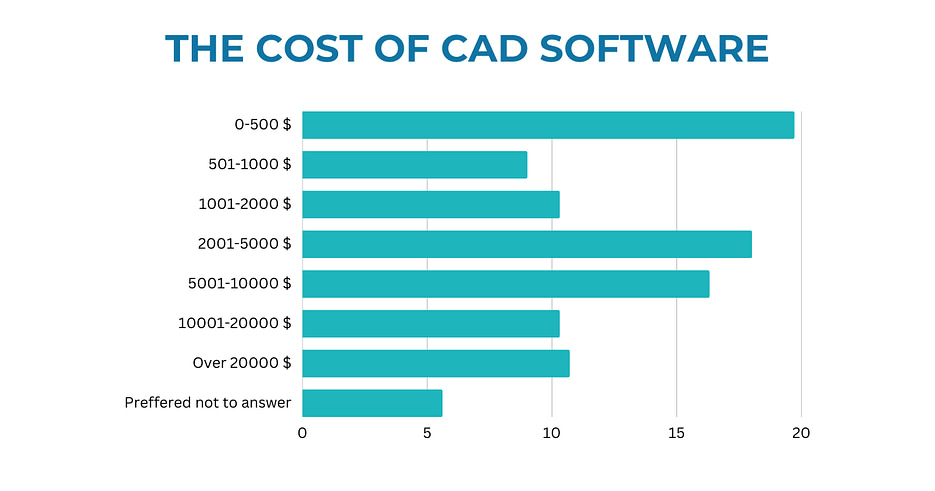 THE COST OF CAD SOFTWARE

0-500 $
501-1000 $
1001-2000 $
2001-5000 $
5001-10000 $
10001-20000 $
Over 20000 $
Preffered not to answer

0
5
10
15
20